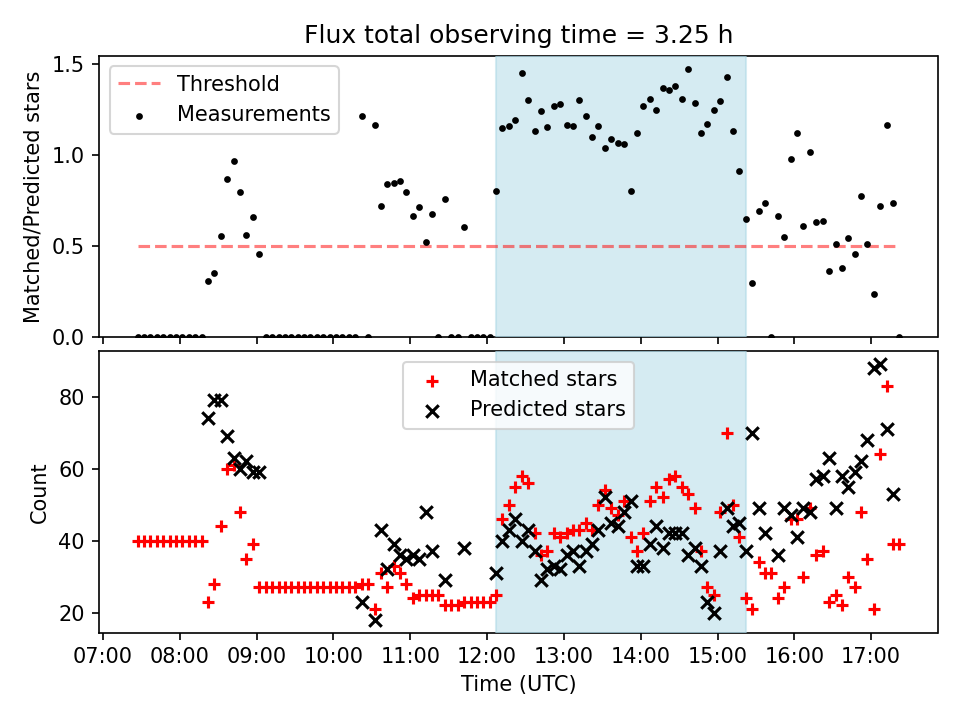 Flux total observing time = 3.25 h

Threshold
Measurements

Matched/Predicted stars

1.5
1.0
0.5
0.0

Matched stars
Predicted stars

Count

80
60
40
20

07:00 08:00 09:00 10:00 11:00 12:00 13:00 14:00 15:00 16:00 17:00

Time (UTC)